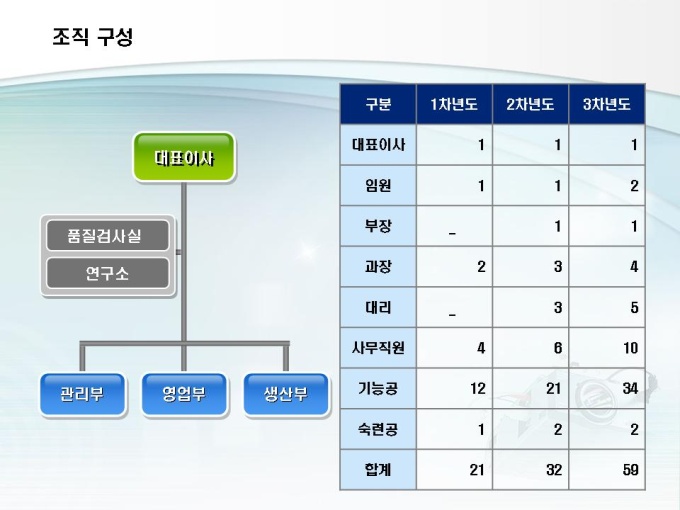 조직 구성

대표이사

품질검사실

연구소

관리부

영업부

생산부

| 구분 | 1차년도 | 2차년도 | 3차년도 |
|---|---|---|---|
| 대표이사 | 1 | 1 | 1 |
| 임원 | 1 | 1 | 2 |
| 부장 | _ | 1 | 1 |
| 과장 | 2 | 3 | 4 |
| 대리 | _ | 3 | 5 |
| 사무직원 | 4 | 6 | 10 |
| 기능공 | 12 | 21 | 34 |
| 숙련공 | 1 | 2 | 2 |
| 합계 | 21 | 32 | 59 |